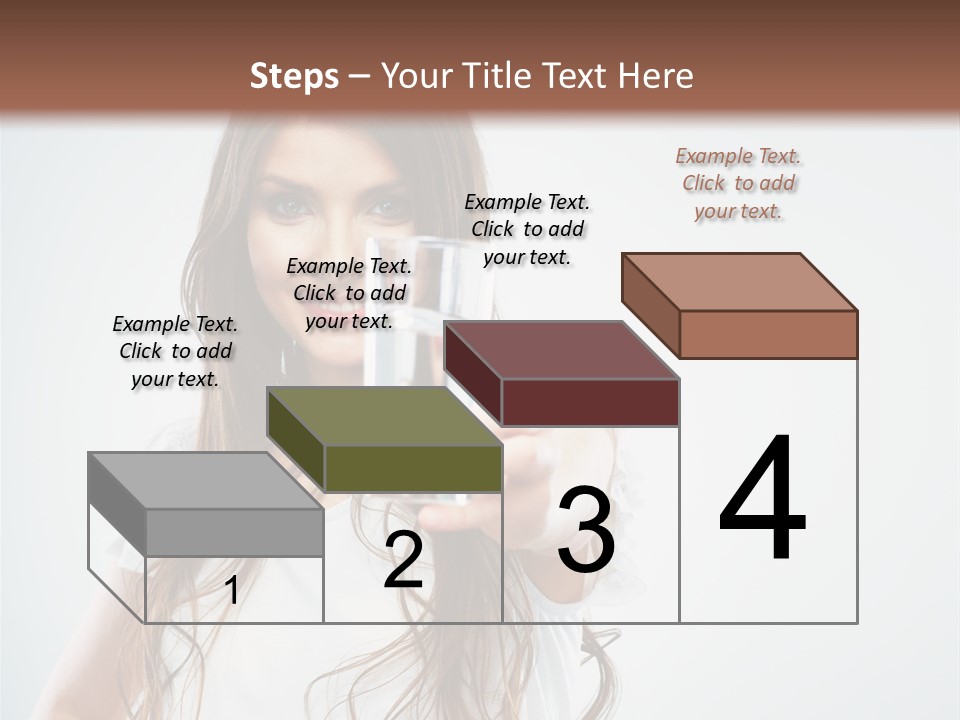 Steps – Your Title Text Here

Example Text. Click to add your text.

Example Text. Click to add your text.

Example Text. Click to add your text.

Example Text. Click to add your text.

1

2

3

4